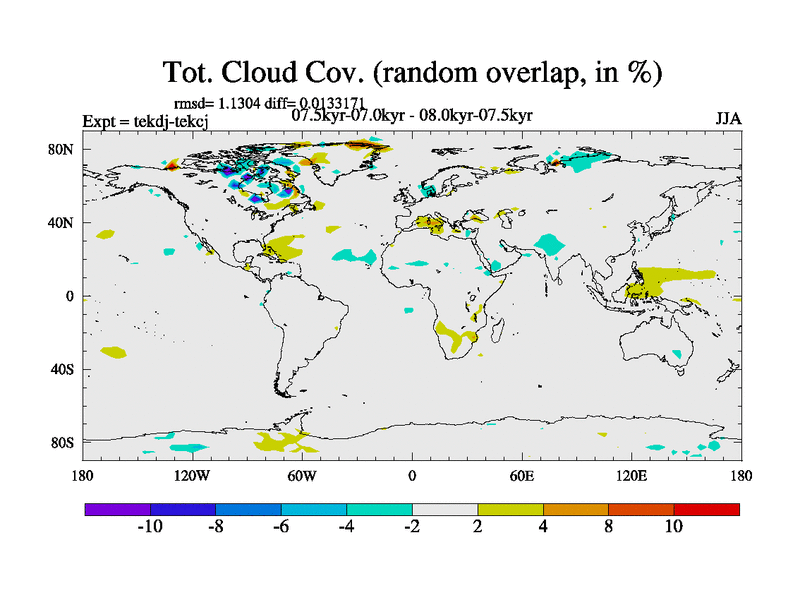 Tot. Cloud Cov. (random overlap, in %)

rmsd= 1.1304 diff= 0.0133171
Expt = tekdj-tekcj
07.5kyr-07.0kyr - 08.0kyr-07.5kyr
JJA

80N
40N
0
40S
80S

180
120W
60W
0
60E
120E
180

-10
-8
-6
-4
-2
2
4
8
10